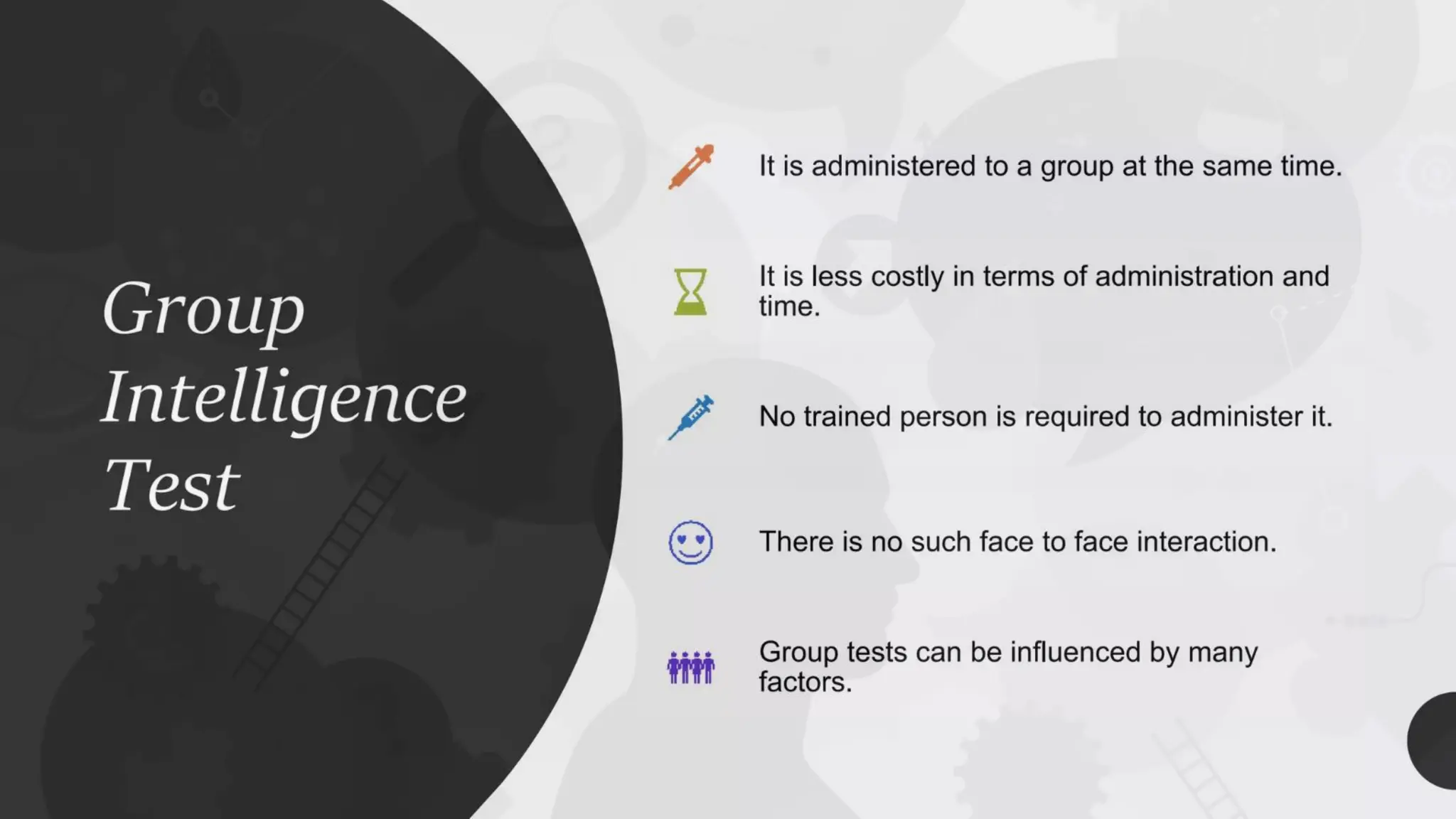 Group Intelligence Test

It is administered to a group at the same time.

It is less costly in terms of administration and time.

No trained person is required to administer it.

There is no such face to face interaction.

Group tests can be influenced by many factors.